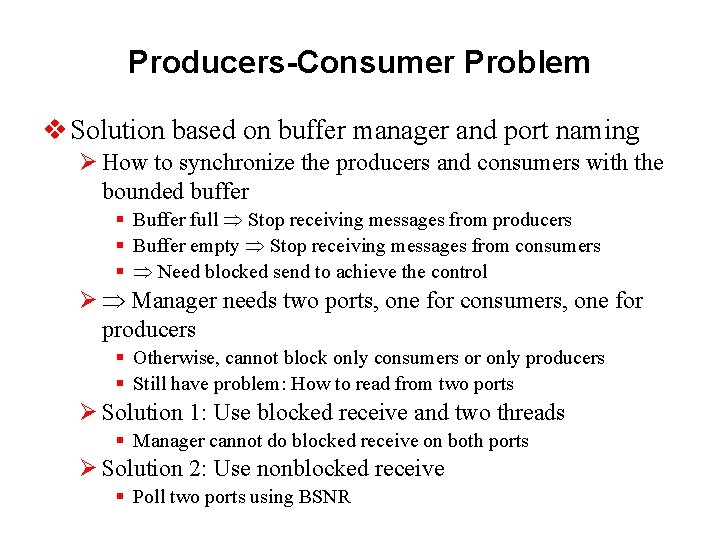 Producers-Consumer Problem

❖ Solution based on buffer manager and port naming

➢ How to synchronize the producers and consumers with the bounded buffer

▪ Buffer full $\Rightarrow$ Stop receiving messages from producers

▪ Buffer empty $\Rightarrow$ Stop receiving messages from consumers

▪ $\Rightarrow$ Need blocked send to achieve the control

➢ $\Rightarrow$ Manager needs two ports, one for consumers, one for producers

▪ Otherwise, cannot block only consumers or only producers

▪ Still have problem: How to read from two ports

➢ Solution 1: Use blocked receive and two threads

▪ Manager cannot do blocked receive on both ports

➢ Solution 2: Use nonblocked receive

▪ Poll two ports using BSNR